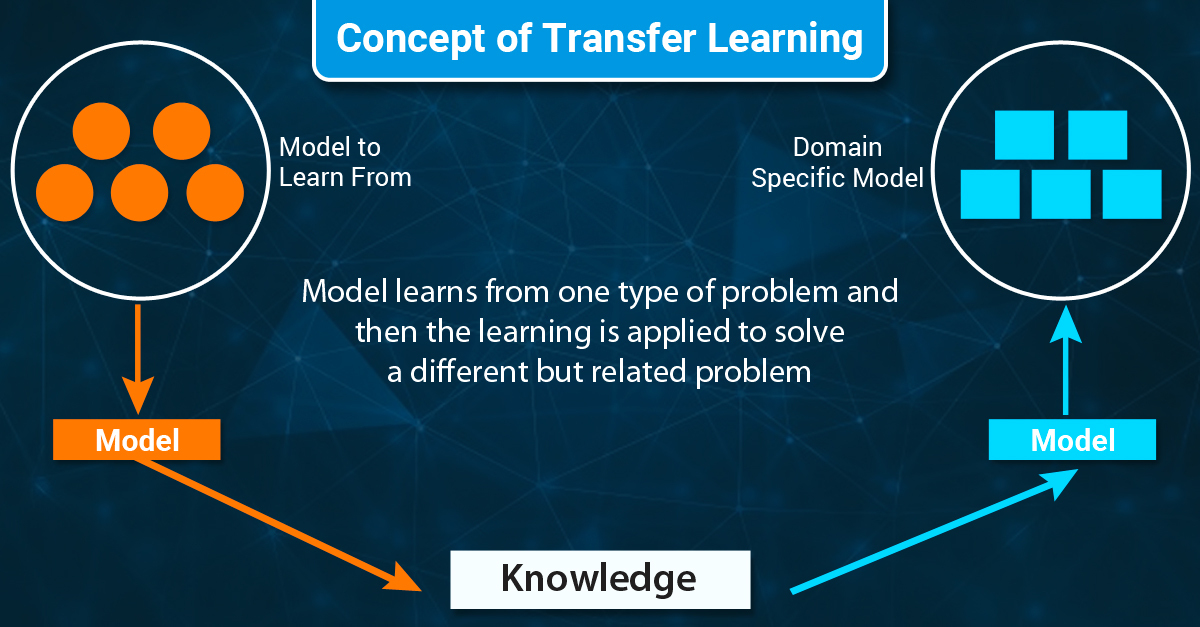 Concept of Transfer Learning

Model to Learn From

Domain Specific Model

Model learns from one type of problem and then the learning is applied to solve a different but related problem

Model

Model

Knowledge